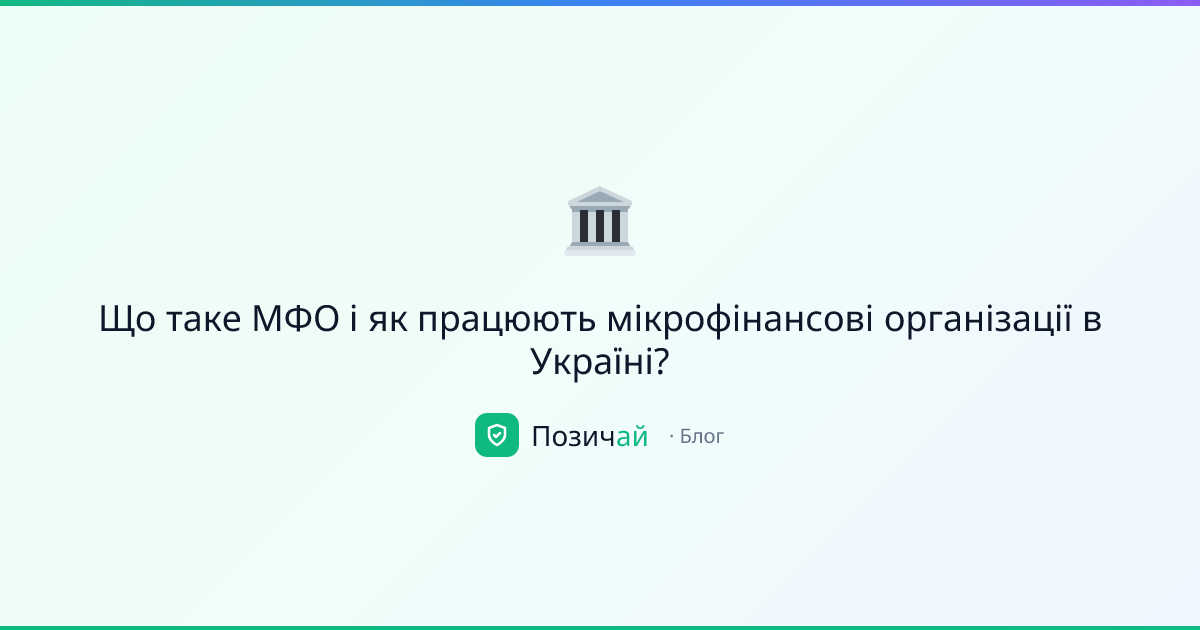 Що таке МФО і як працюють мікрофінансові організації в Україні?

Позичай · Блог